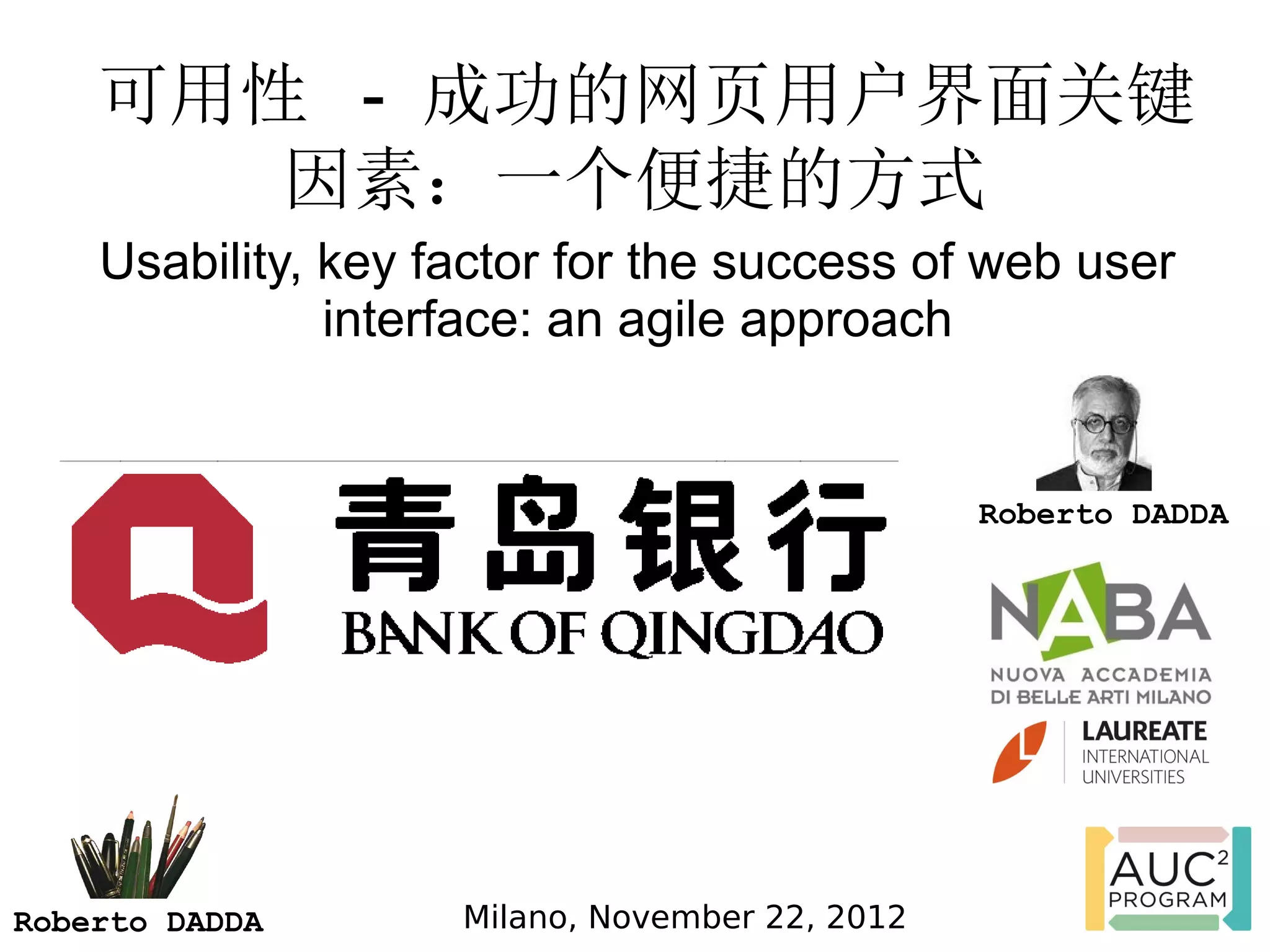 可用性 - 成功的网页用户界面关键因素：一个便捷的方式

Usability, key factor for the success of web user interface: an agile approach

青岛银行
BANK OF QINGDAO

Roberto DADDA

NABA
NUOVA ACCADEMIA DI BELLE ARTI MILANO

LAUREATE
INTERNATIONAL UNIVERSITIES

Roberto DADDA

Milano, November 22, 2012

AUC$^2$
PROGRAM